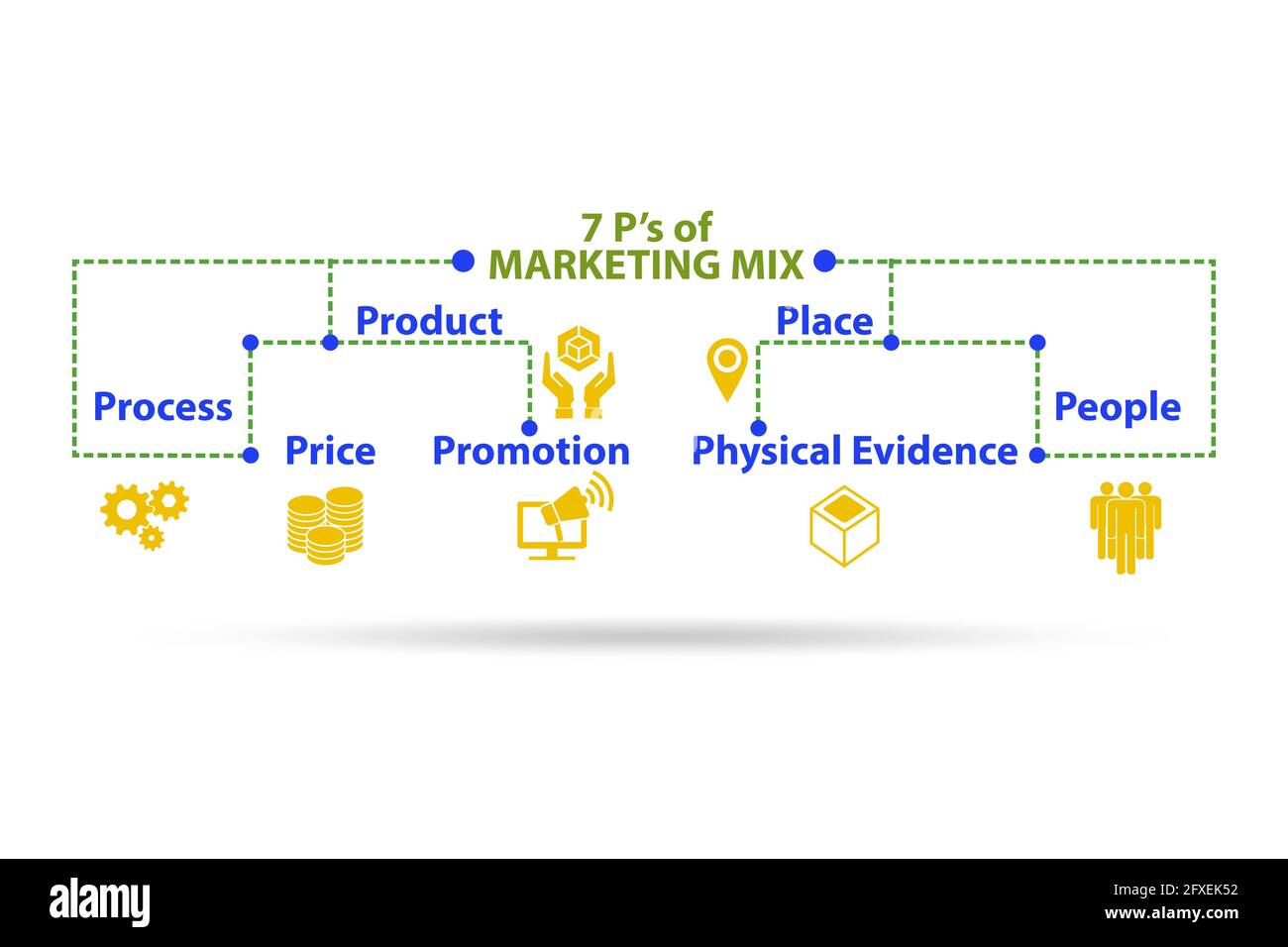 7 P's of
MARKETING MIX

Product

Place

Process

People

Price

Promotion

Physical Evidence

alamy

Image ID: 2FXEK52
www.alamy.com